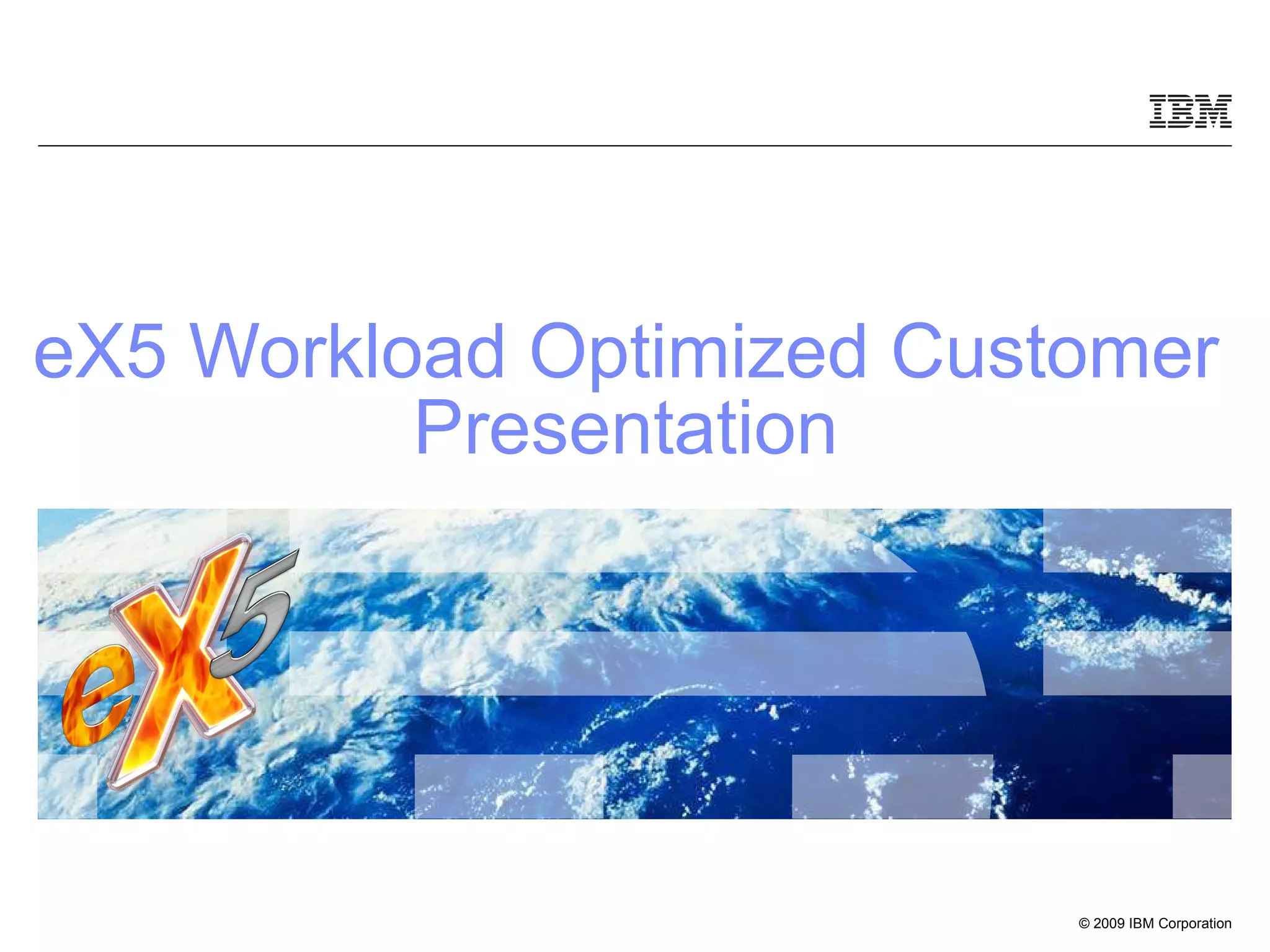 IBM

eX5 Workload Optimized Customer Presentation

eX5

© 2009 IBM Corporation